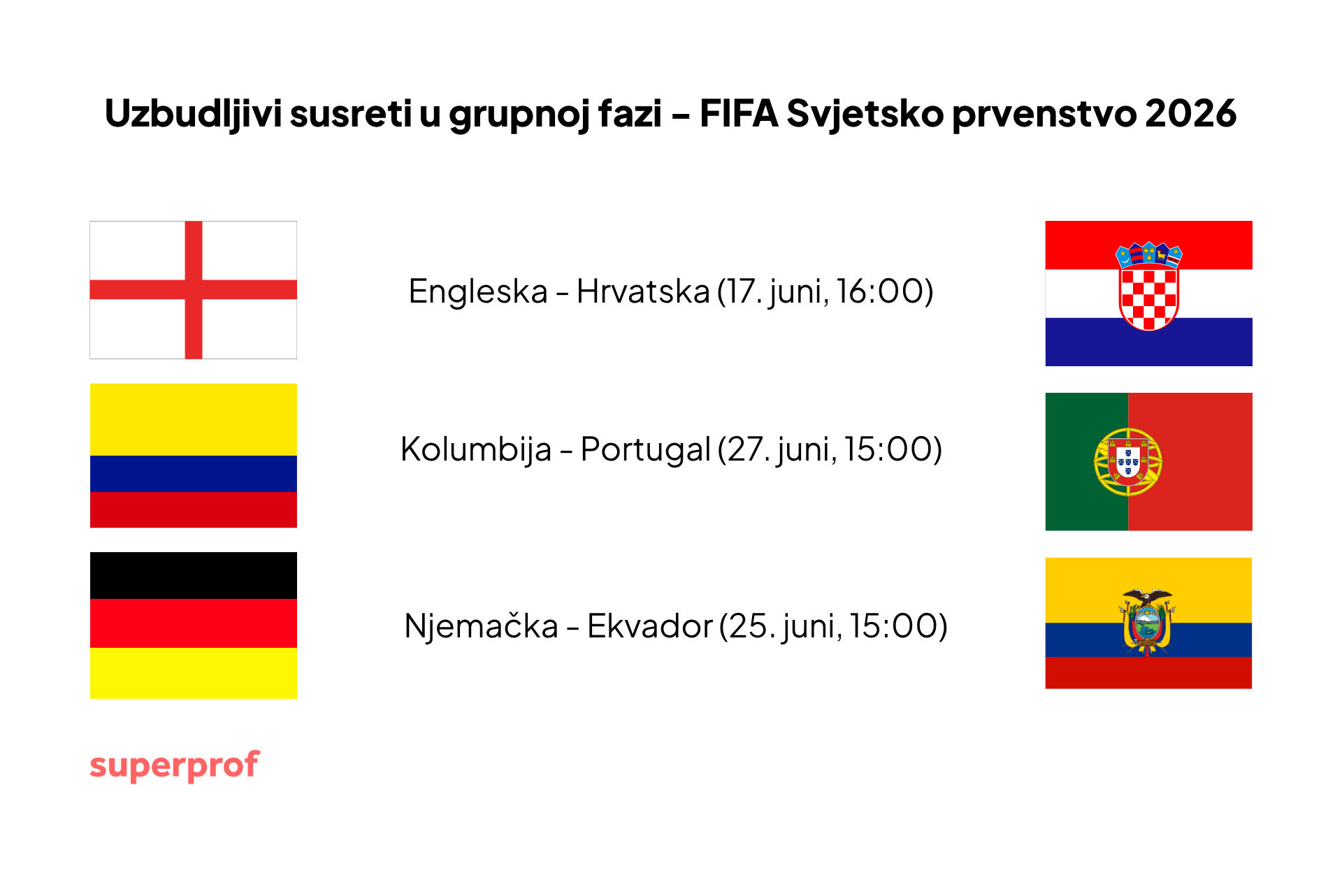 Uzbudljivi susreti u grupnoj fazi – FIFA Svjetsko prvenstvo 2026

Engleska - Hrvatska (17. juni, 16:00)

Kolumbija - Portugal (27. juni, 15:00)

Njemačka - Ekvador (25. juni, 15:00)

superprof